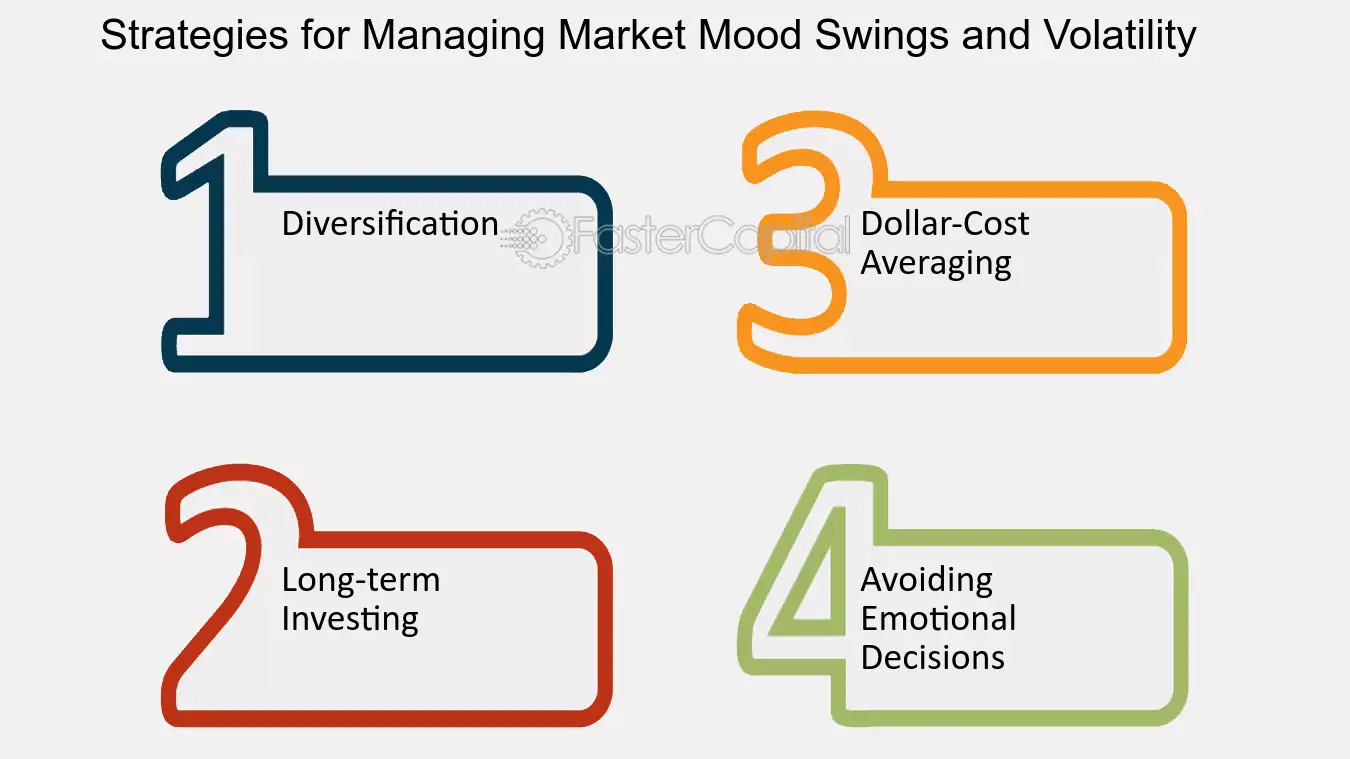 Strategies for Managing Market Mood Swings and Volatility

1
Diversification

3
Dollar-Cost Averaging

2
Long-term Investing

4
Avoiding Emotional Decisions

FasterCapital